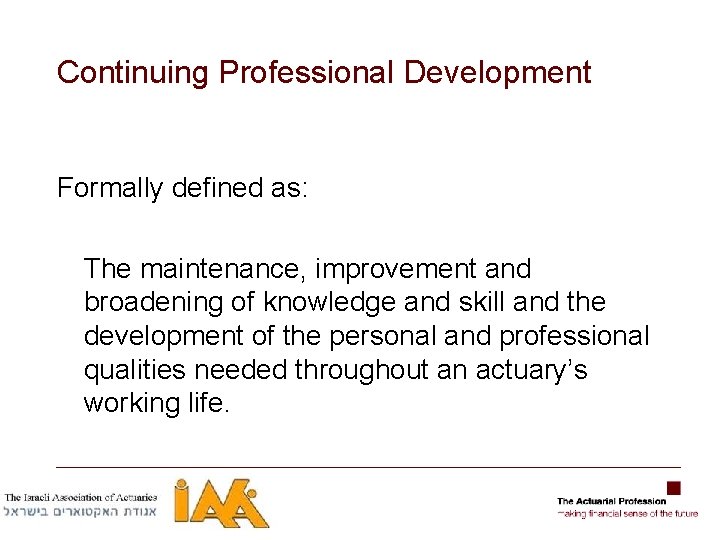 Continuing Professional Development

Formally defined as:

The maintenance, improvement and broadening of knowledge and skill and the development of the personal and professional qualities needed throughout an actuary's working life.

The Israeli Association of Actuaries
אגודת האקטוארים בישראל

IAA

The Actuarial Profession
making financial sense of the future